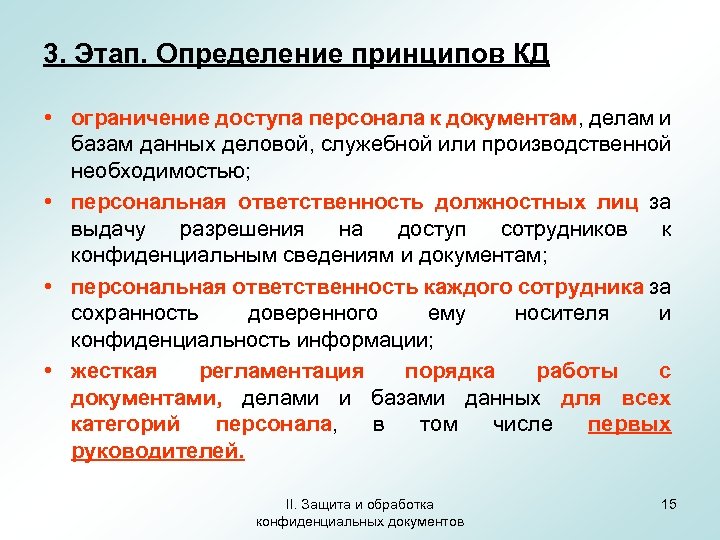 3. Этап. Определение принципов КД

• ограничение доступа персонала к документам, делам и базам данных деловой, служебной или производственной необходимостью;
• персональная ответственность должностных лиц за выдачу разрешения на доступ сотрудников к конфиденциальным сведениям и документам;
• персональная ответственность каждого сотрудника за сохранность доверенного ему носителя и конфиденциальность информации;
• жесткая регламентация порядка работы с документами, делами и базами данных для всех категорий персонала, в том числе первых руководителей.

II. Защита и обработка конфиденциальных документов

15